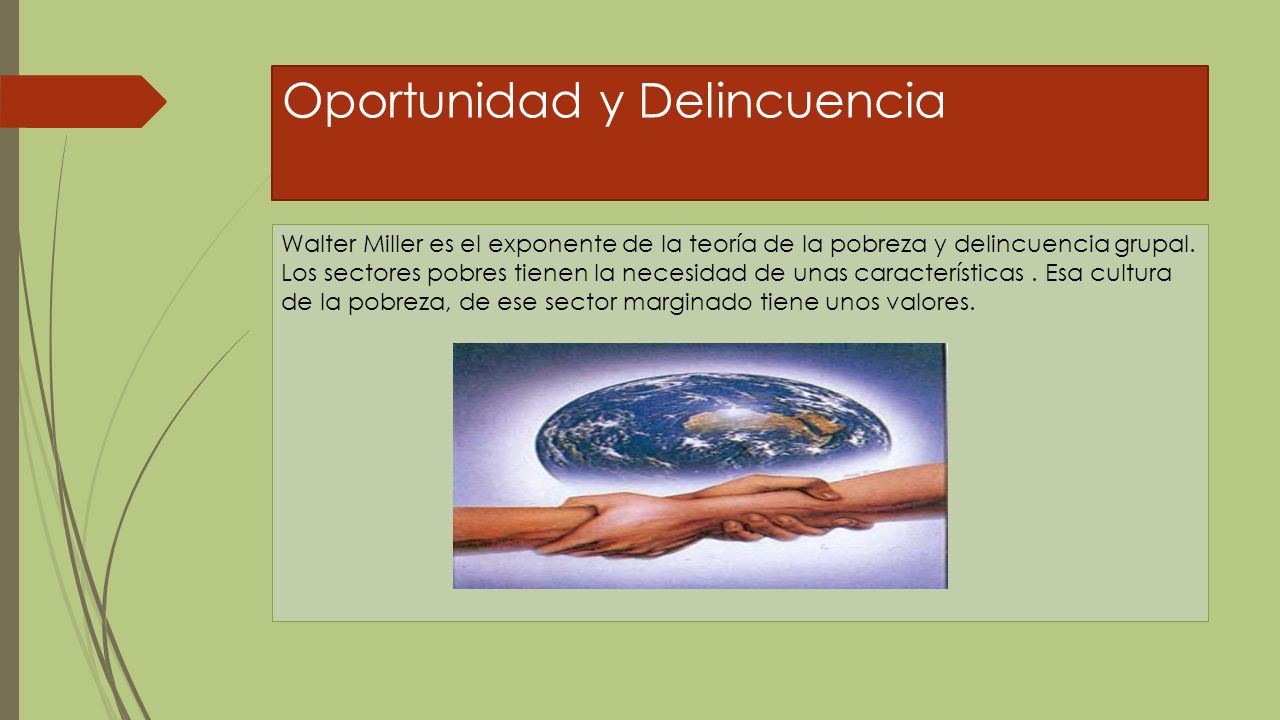 Oportunidad y Delincuencia

Walter Miller es el exponente de la teoría de la pobreza y delincuencia grupal. Los sectores pobres tienen la necesidad de unas características . Esa cultura de la pobreza, de ese sector marginado tiene unos valores.